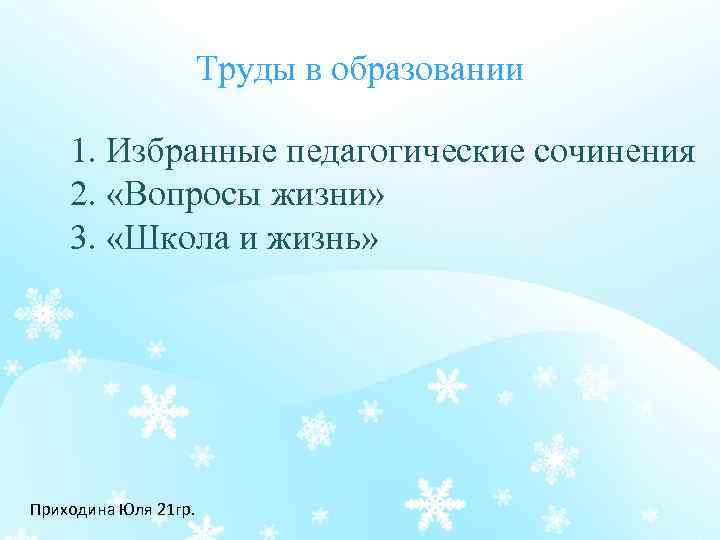 Труды в образовании

1. Избранные педагогические сочинения
2. «Вопросы жизни»
3. «Школа и жизнь»

Приходина Юля 21гр.